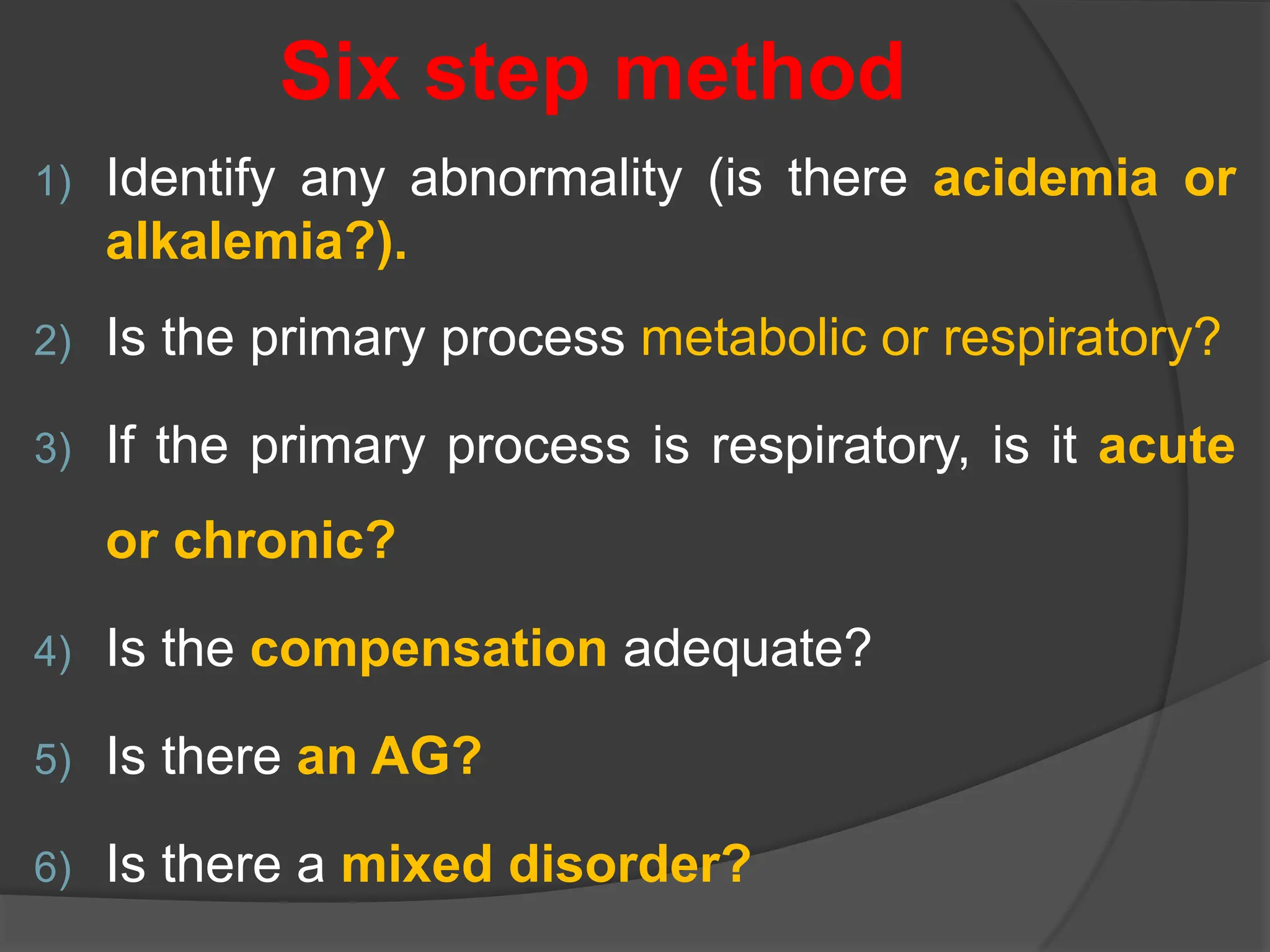 Six step method

1) Identify any abnormality (is there acidemia or alkalemia?).

2) Is the primary process metabolic or respiratory?

3) If the primary process is respiratory, is it acute or chronic?

4) Is the compensation adequate?

5) Is there an AG?

6) Is there a mixed disorder?